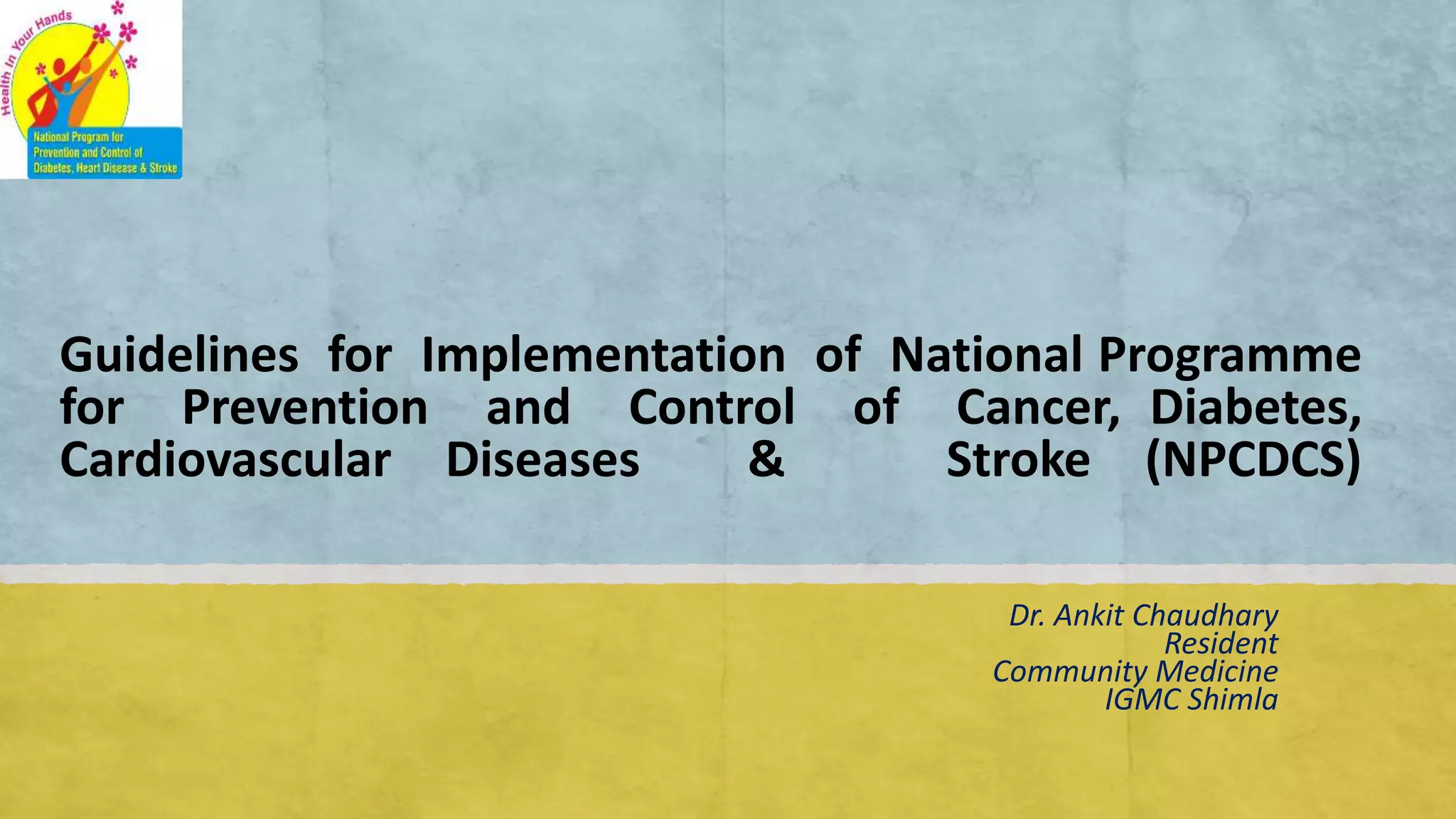 Health In Your Hands

National Program for Prevention and Control of Diabetes, Heart Disease & Stroke

Guidelines for Implementation of National Programme for Prevention and Control of Cancer, Diabetes, Cardiovascular Diseases & Stroke (NPCDCS)

Dr. Ankit Chaudhary
Resident
Community Medicine
IGMC Shimla